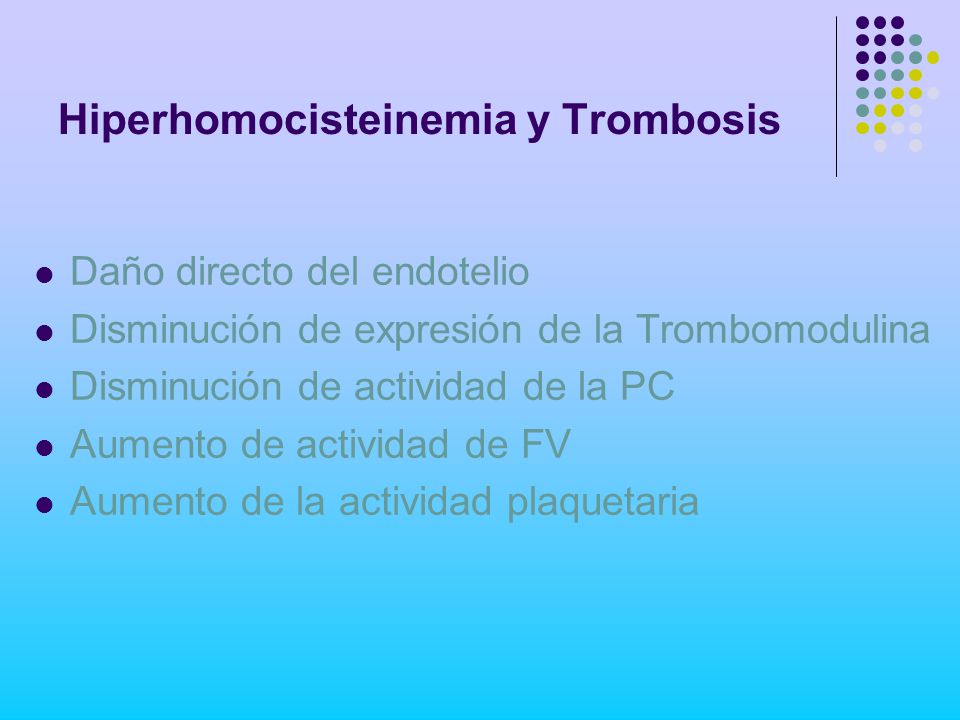 Hiperhomocisteinemia y Trombosis

- Daño directo del endotelio
- Disminución de expresión de la Trombomodulina
- Disminución de actividad de la PC
- Aumento de actividad de FV
- Aumento de la actividad plaquetaria